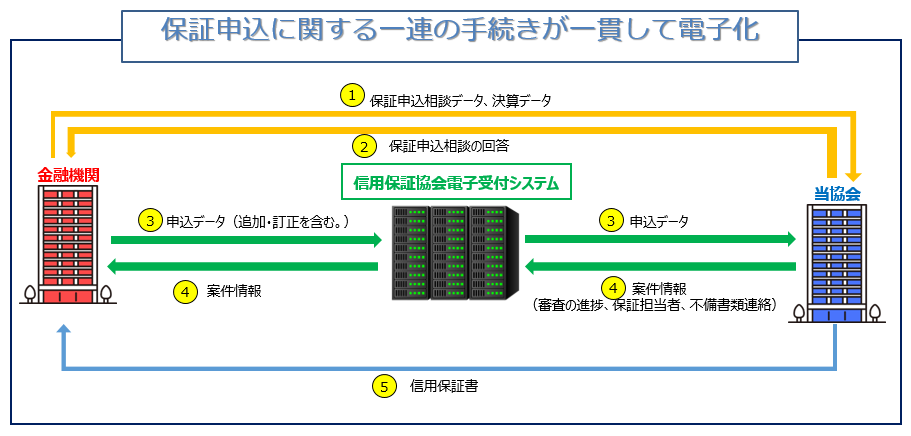 保証申込に関する一連の手続きが一貫して電子化

1 保証申込相談データ、決算データ

2 保証申込相談の回答

金融機関

信用保証協会電子受付システム

当協会

3 申込データ（追加・訂正を含む。）

3 申込データ

4 案件情報

4 案件情報
（審査の進捗、保証担当者、不備書類連絡）

5 信用保証書